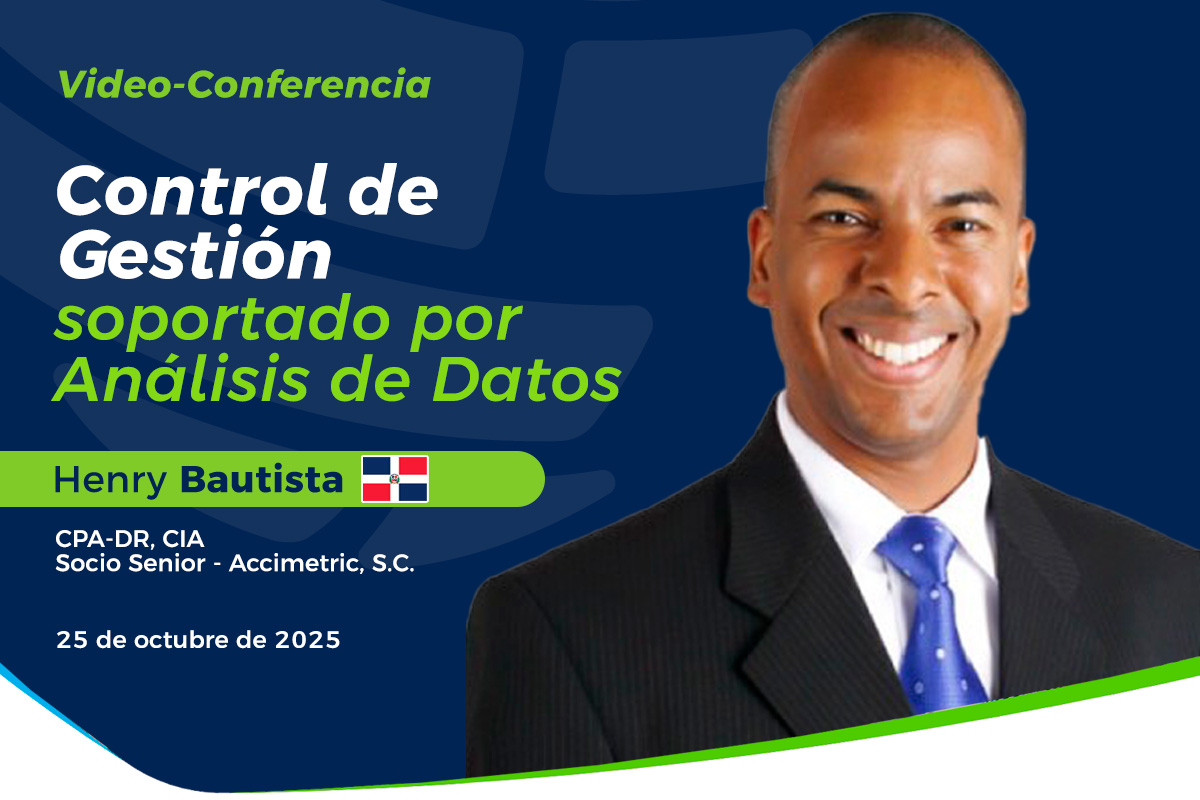 Video-Conferencia

Control de Gestión soportado por Análisis de Datos

Henry Bautista

CPA-DR, CIA
Socio Senior - Accimetric, S.C.

25 de octubre de 2025